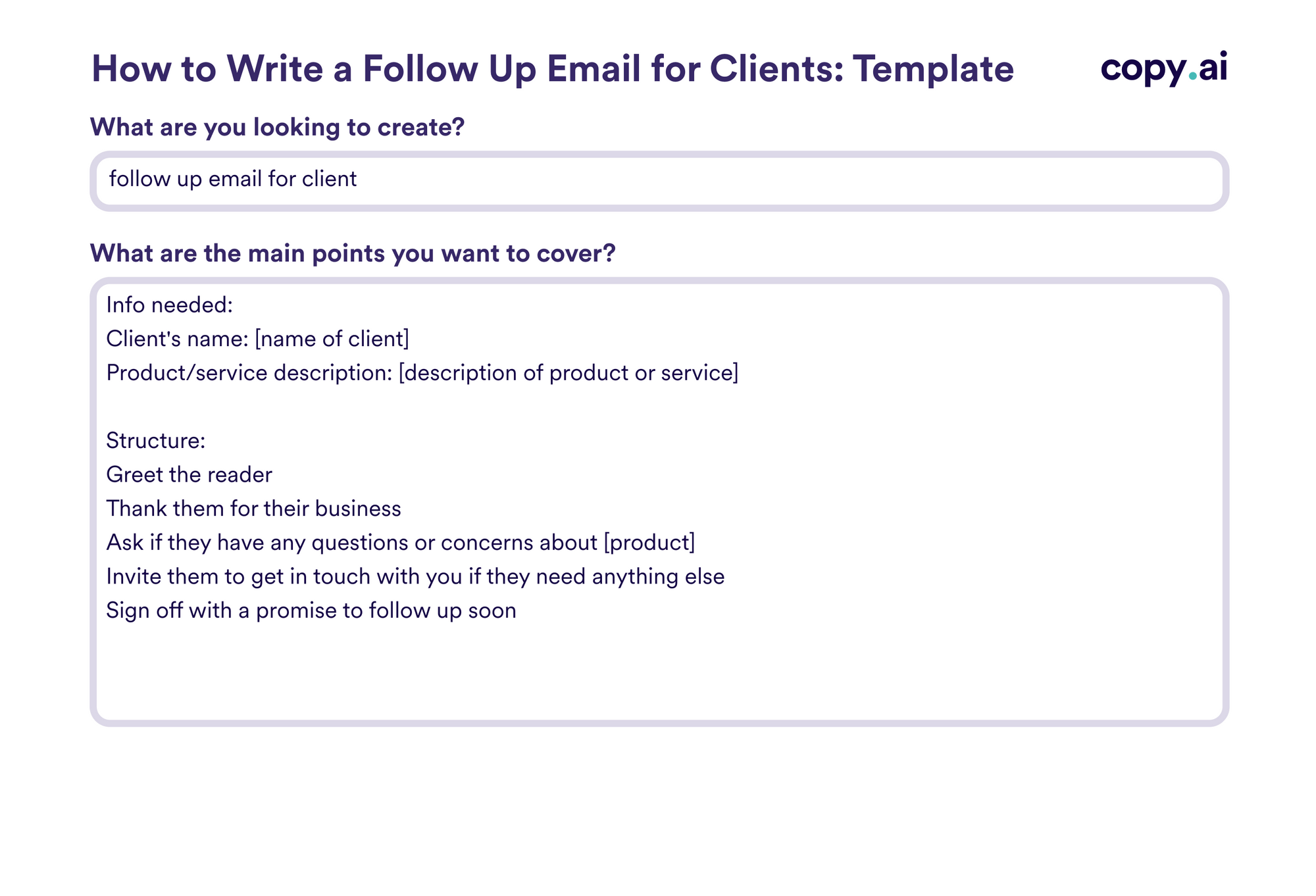 How to Write a Follow Up Email for Clients: Template

copy.ai

What are you looking to create?

follow up email for client

What are the main points you want to cover?

Info needed:
Client's name: [name of client]
Product/service description: [description of product or service]

Structure:
Greet the reader
Thank them for their business
Ask if they have any questions or concerns about [product]
Invite them to get in touch with you if they need anything else
Sign off with a promise to follow up soon